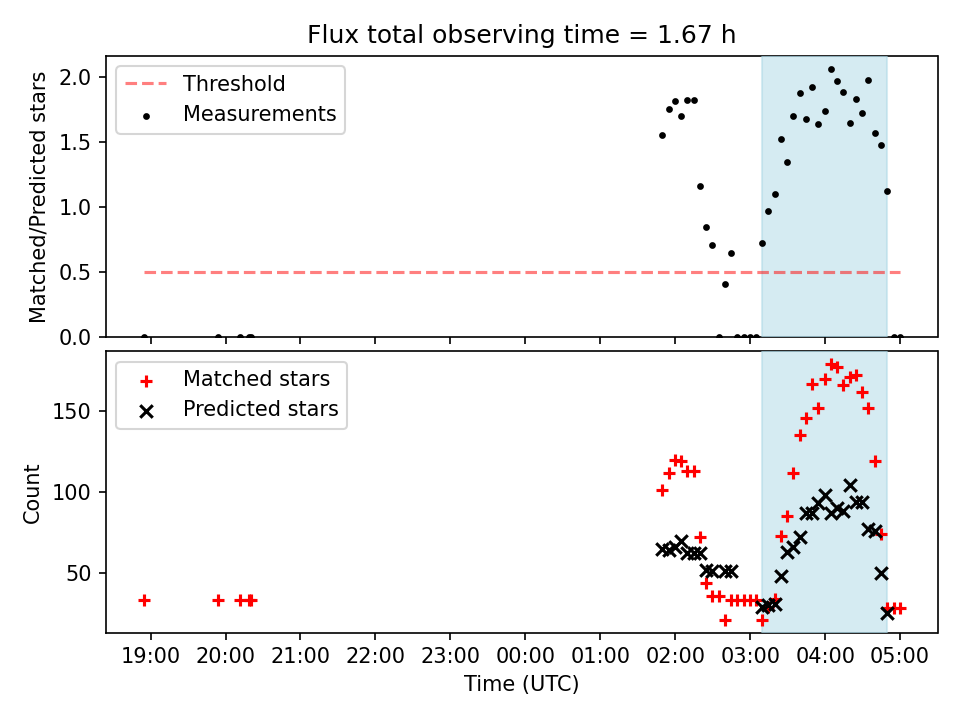 Flux total observing time = 1.67 h

Threshold
Measurements

Matched/Predicted stars

2.0
1.5
1.0
0.5
0.0

Matched stars
Predicted stars

Count

150
100
50

19:00 20:00 21:00 22:00 23:00 00:00 01:00 02:00 03:00 04:00 05:00

Time (UTC)